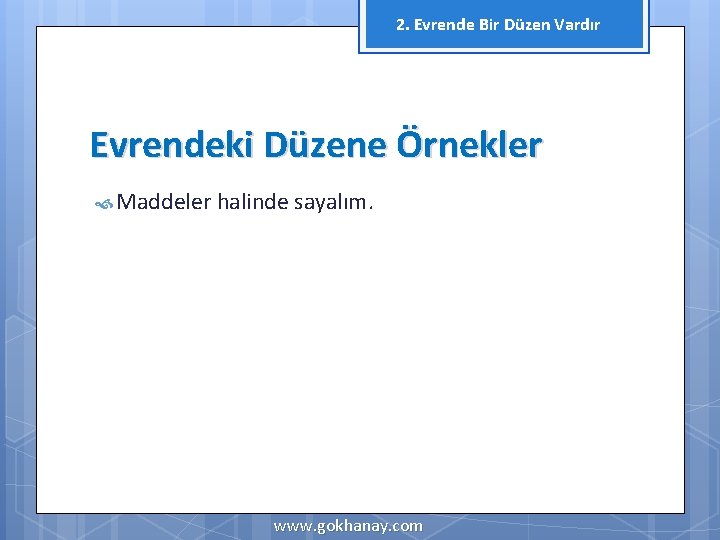 2. Evrende Bir Düzen Vardır

Evrendeki Düzene Örnekler

Maddeler halinde sayalım.

www.gokhanay.com